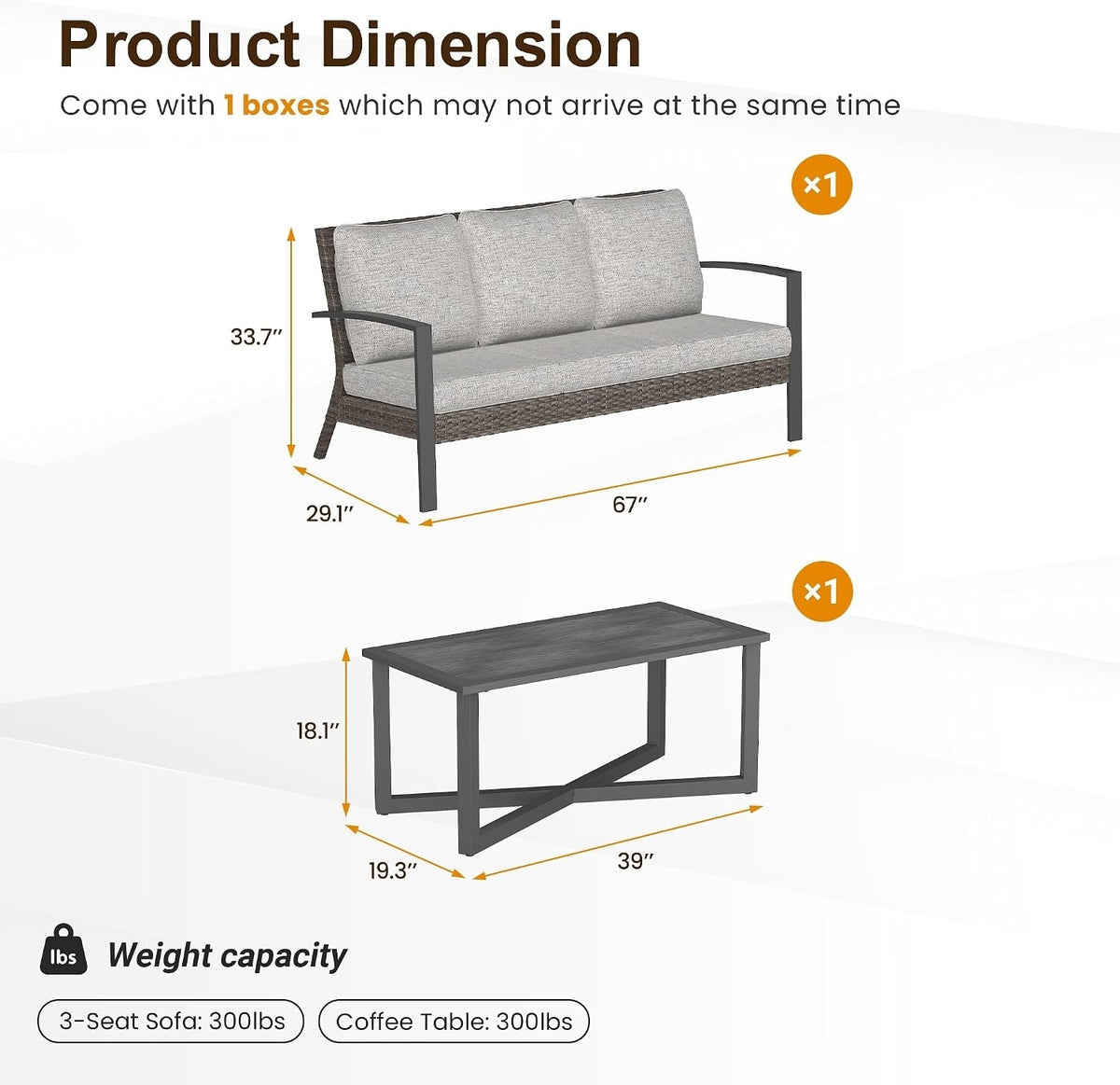 Product Dimension

Come with 1 boxes which may not arrive at the same time

×1

33.7″

29.1″

67″

×1

18.1″

19.3″

39″

lbs

Weight capacity

3-Seat Sofa: 300lbs

Coffee Table: 300lbs